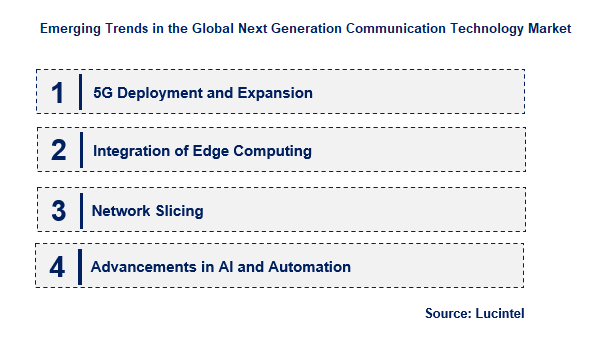 Emerging Trends in the Global Next Generation Communication Technology Market

1 5G Deployment and Expansion

2 Integration of Edge Computing

3 Network Slicing

4 Advancements in AI and Automation

Source: Lucintel